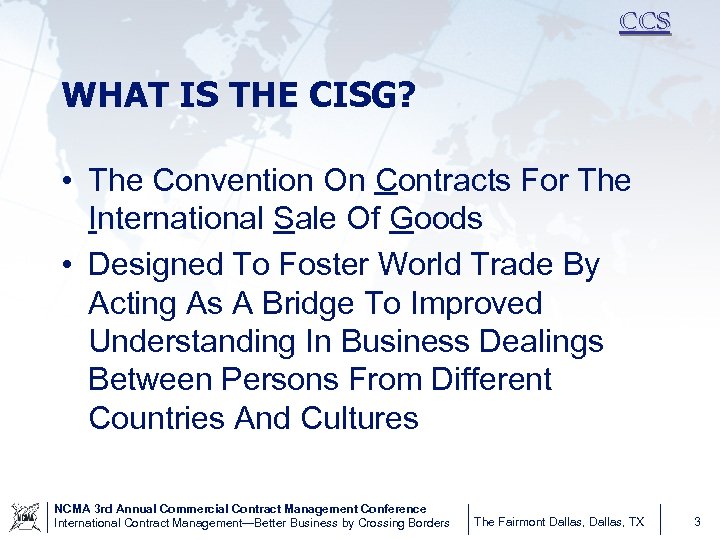 CCS

WHAT IS THE CISG?

• The Convention On Contracts For The International Sale Of Goods

• Designed To Foster World Trade By Acting As A Bridge To Improved Understanding In Business Dealings Between Persons From Different Countries And Cultures

NCMA

NCMA 3rd Annual Commercial Contract Management Conference
International Contract Management—Better Business by Crossing Borders

The Fairmont Dallas, Dallas, TX

3